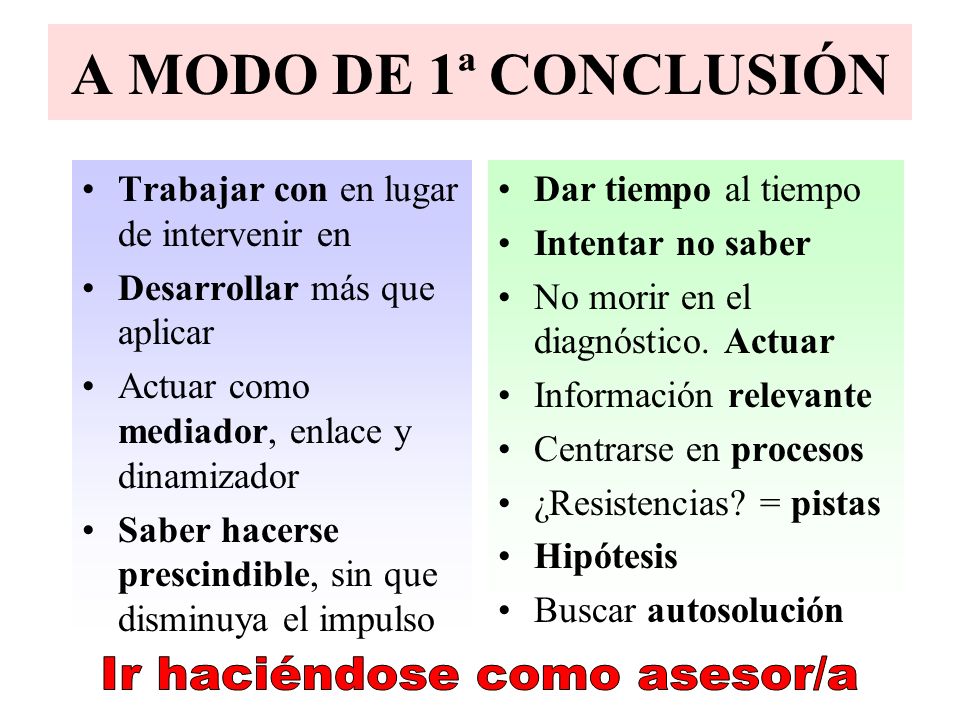 A MODO DE 1ª CONCLUSIÓN

• Trabajar con en lugar de intervenir en
• Desarrollar más que aplicar
• Actuar como mediador, enlace y dinamizador
• Saber hacerse prescindible, sin que disminuya el impulso

• Dar tiempo al tiempo
• Intentar no saber
• No morir en el diagnóstico. Actuar
• Información relevante
• Centrarse en procesos
• ¿Resistencias? = pistas
• Hipótesis
• Buscar autosolución

Ir haciéndose como asesor/a